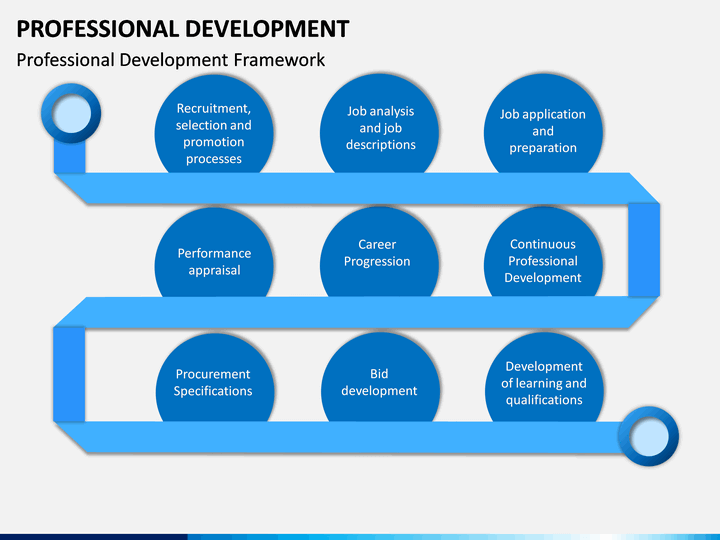 PROFESSIONAL DEVELOPMENT

Professional Development Framework

Recruitment, selection and promotion processes

Job analysis and job descriptions

Job application and preparation

Performance appraisal

Career Progression

Continuous Professional Development

Procurement Specifications

Bid development

Development of learning and qualifications